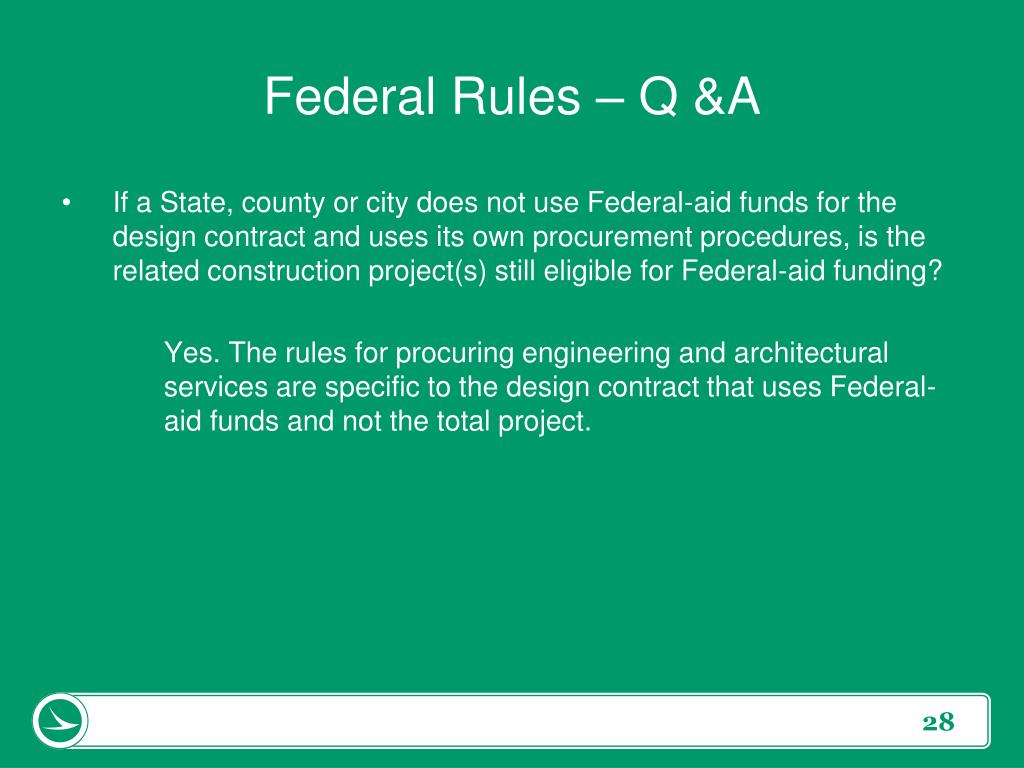 Federal Rules – Q &A

• If a State, county or city does not use Federal-aid funds for the design contract and uses its own procurement procedures, is the related construction project(s) still eligible for Federal-aid funding?

Yes. The rules for procuring engineering and architectural services are specific to the design contract that uses Federal-aid funds and not the total project.

28